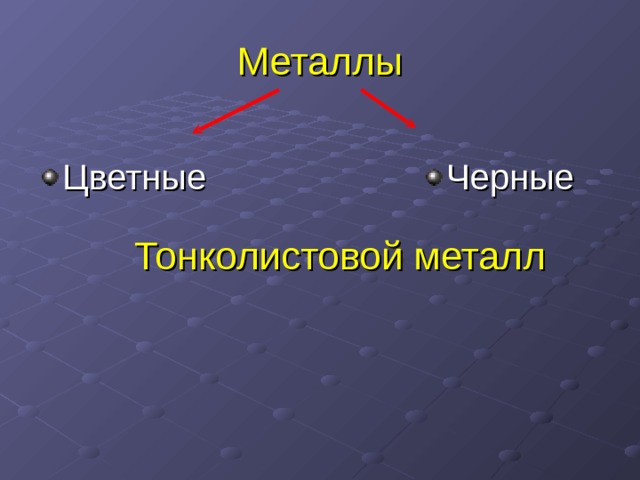 Металлы

Цветные

Черные

Тонколистовой металл